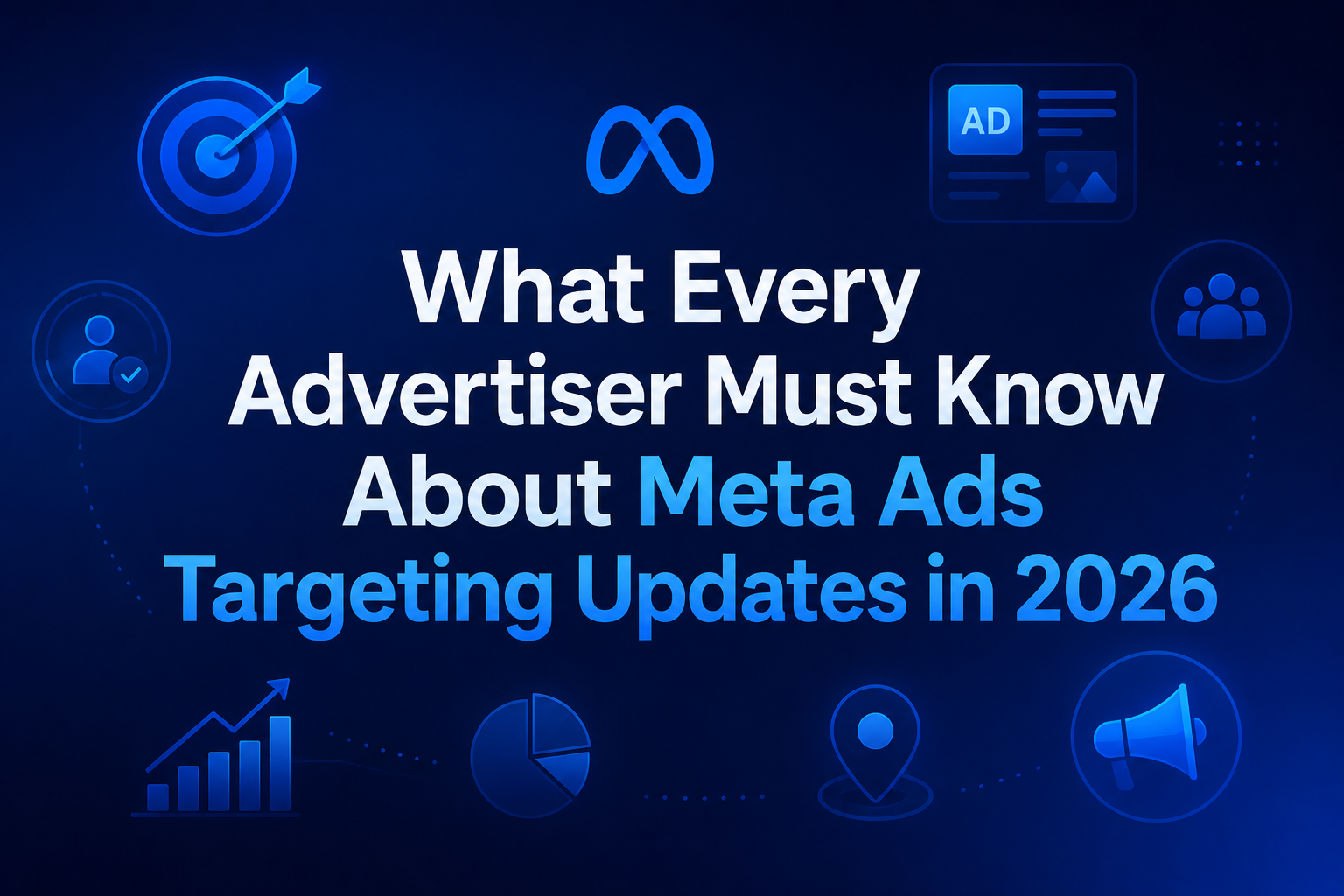 AD

What Every Advertiser Must Know About Meta Ads Targeting Updates in 2026